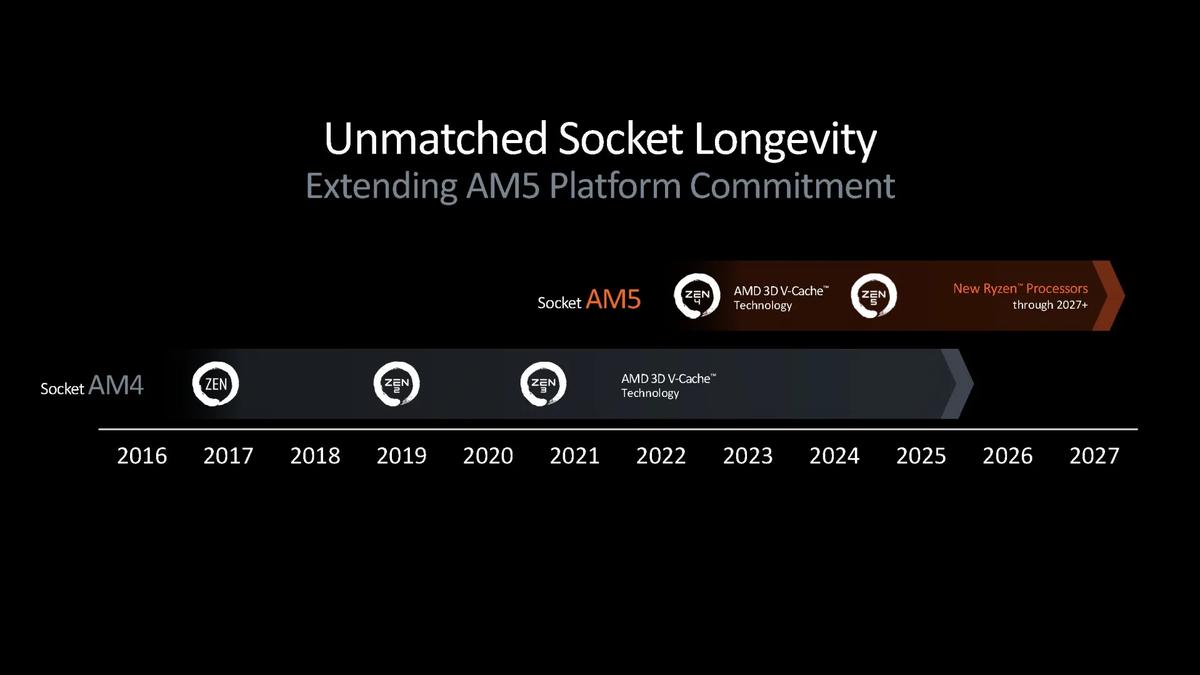 Unmatched Socket Longevity

Extending AM5 Platform Commitment

Socket AM5

ZEN 4

AMD 3D V-Cache™ Technology

ZEN 5

New Ryzen™ Processors through 2027+

Socket AM4

ZEN

ZEN 2

ZEN 3

AMD 3D V-Cache™ Technology

2016 2017 2018 2019 2020 2021 2022 2023 2024 2025 2026 2027